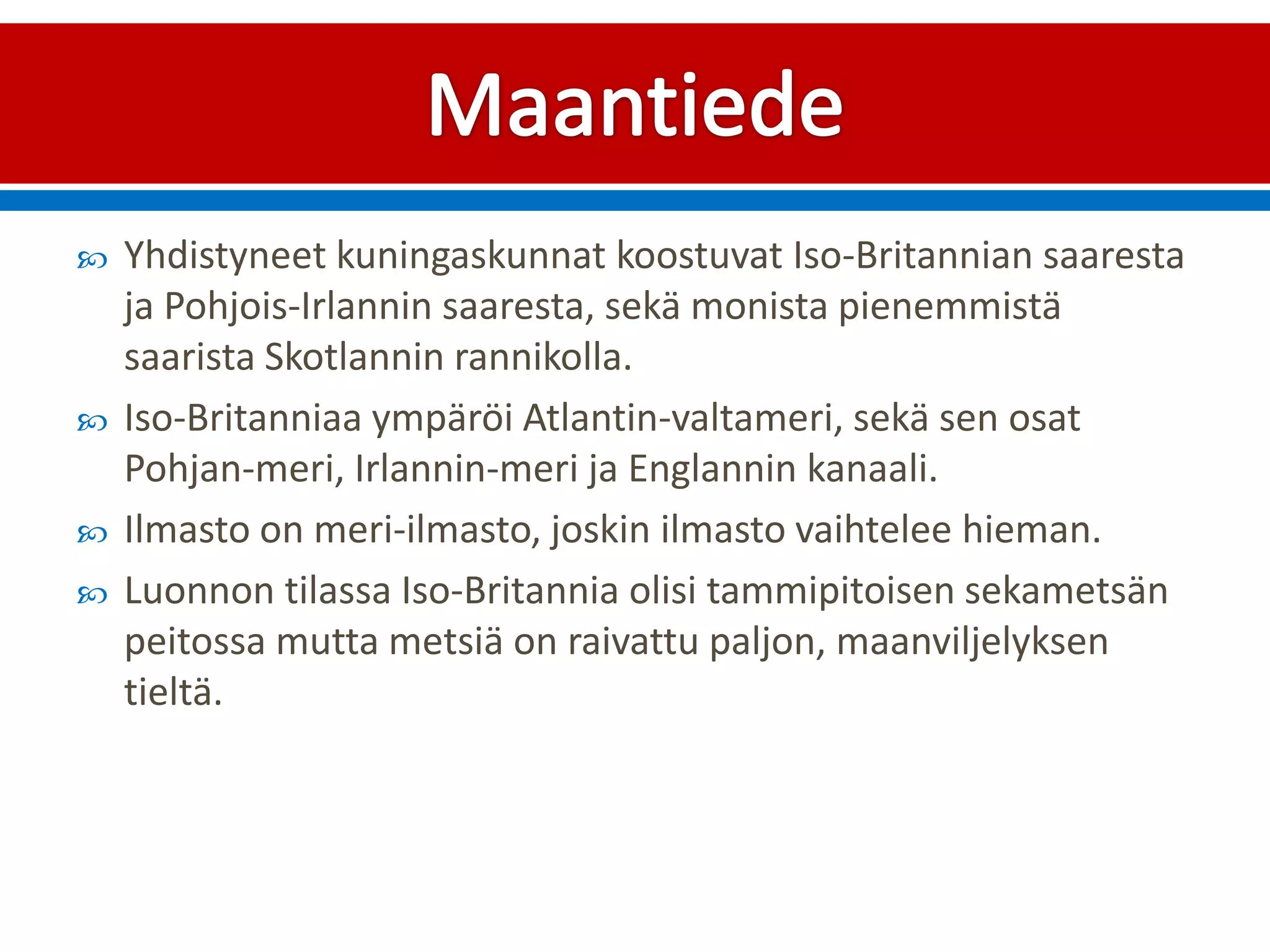 Maantiede

Yhdistyneet kuningaskunnat koostuvat Iso-Britannian saaresta ja Pohjois-Irlannin saaresta, sekä monista pienemmistä saarista Skotlannin rannikolla.

Iso-Britanniaa ympäröi Atlantin-valtameri, sekä sen osat Pohjan-meri, Irlannin-meri ja Englannin kanaali.

Ilmasto on meri-ilmasto, joskin ilmasto vaihtelee hieman.

Luonnon tilassa Iso-Britannia olisi tammipitoisen sekametsän peitossa mutta metsiä on raivattu paljon, maanviljelyksen tieltä.